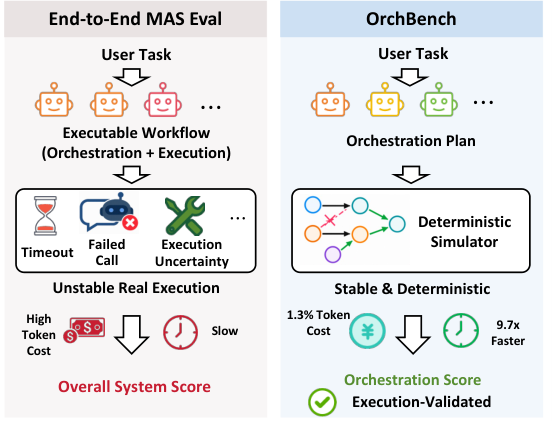 End-to-End MAS Eval

User Task

...

Executable Workflow (Orchestration + Execution)

Timeout

Failed Call

Execution Uncertainty

...

Unstable Real Execution

High Token Cost

Slow

Overall System Score

OrchBench

User Task

...

Orchestration Plan

Deterministic Simulator

Stable & Deterministic

1.3% Token Cost

9.7x Faster

Orchestration Score

Execution-Validated